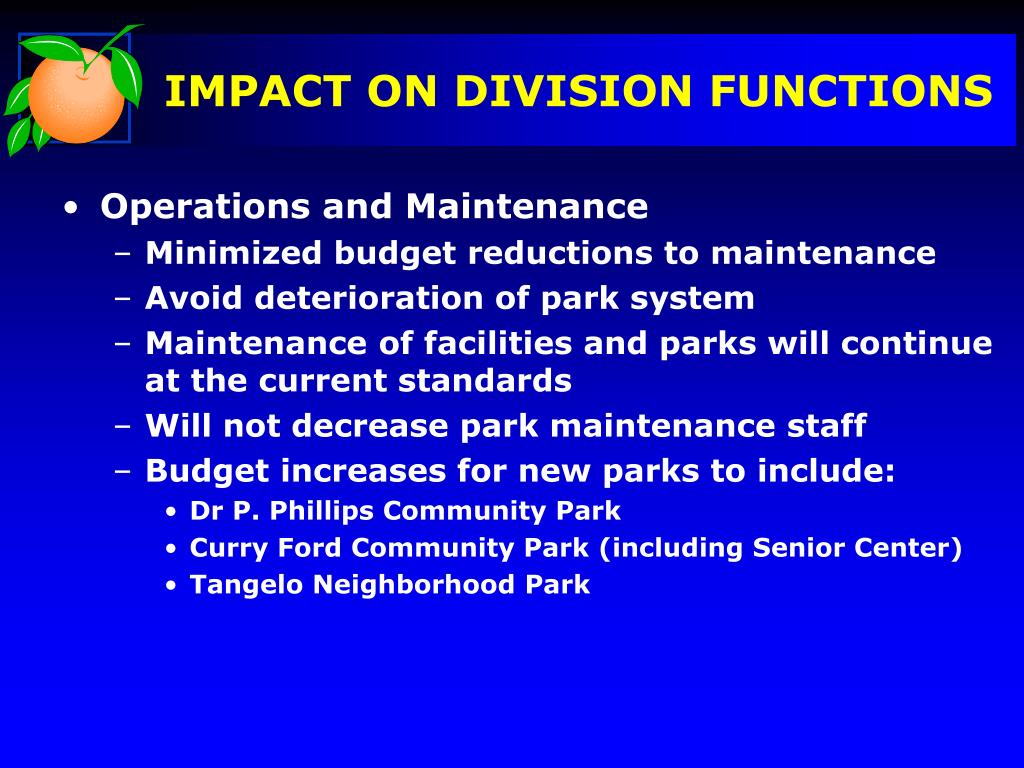 IMPACT ON DIVISION FUNCTIONS

• Operations and Maintenance
– Minimized budget reductions to maintenance
– Avoid deterioration of park system
– Maintenance of facilities and parks will continue at the current standards
– Will not decrease park maintenance staff
– Budget increases for new parks to include:
• Dr P. Phillips Community Park
• Curry Ford Community Park (including Senior Center)
• Tangelo Neighborhood Park